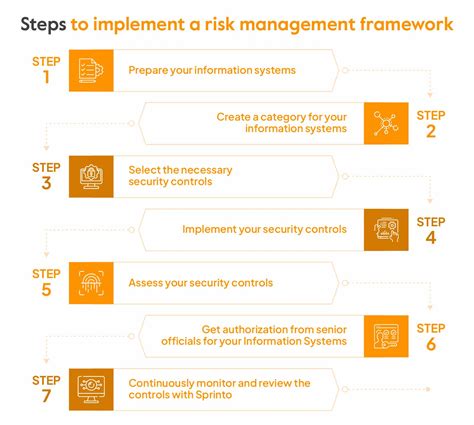 Steps to implement a risk management framework

STEP 1
Prepare your information systems

Create a category for your information systems
STEP 2

STEP 3
Select the necessary security controls

Implement your security controls
STEP 4

STEP 5
Assess your security controls

Get authorization from senior officials for your Information Systems
STEP 6

STEP 7
Continuously monitor and review the controls with Sprinto